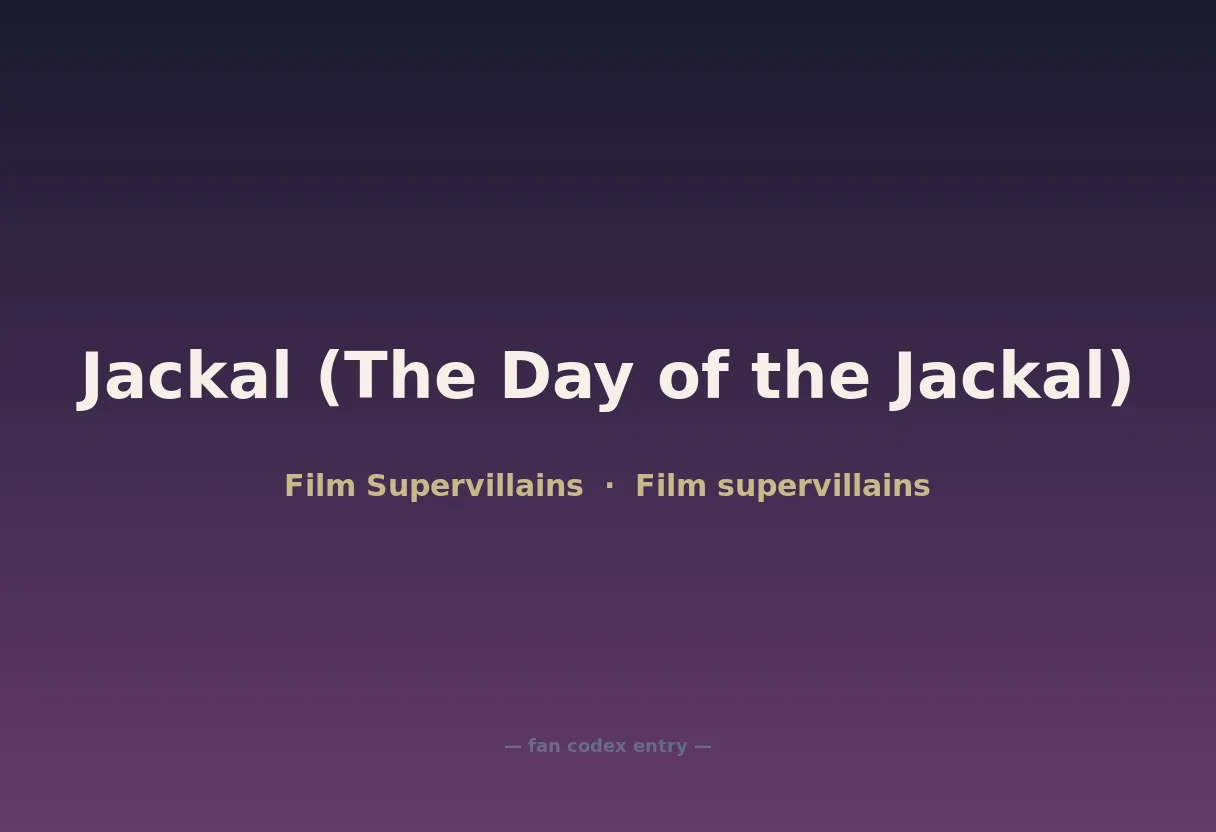 Jackal (The Day of the Jackal)

Film Supervillains · Film supervillains

— fan codex entry —